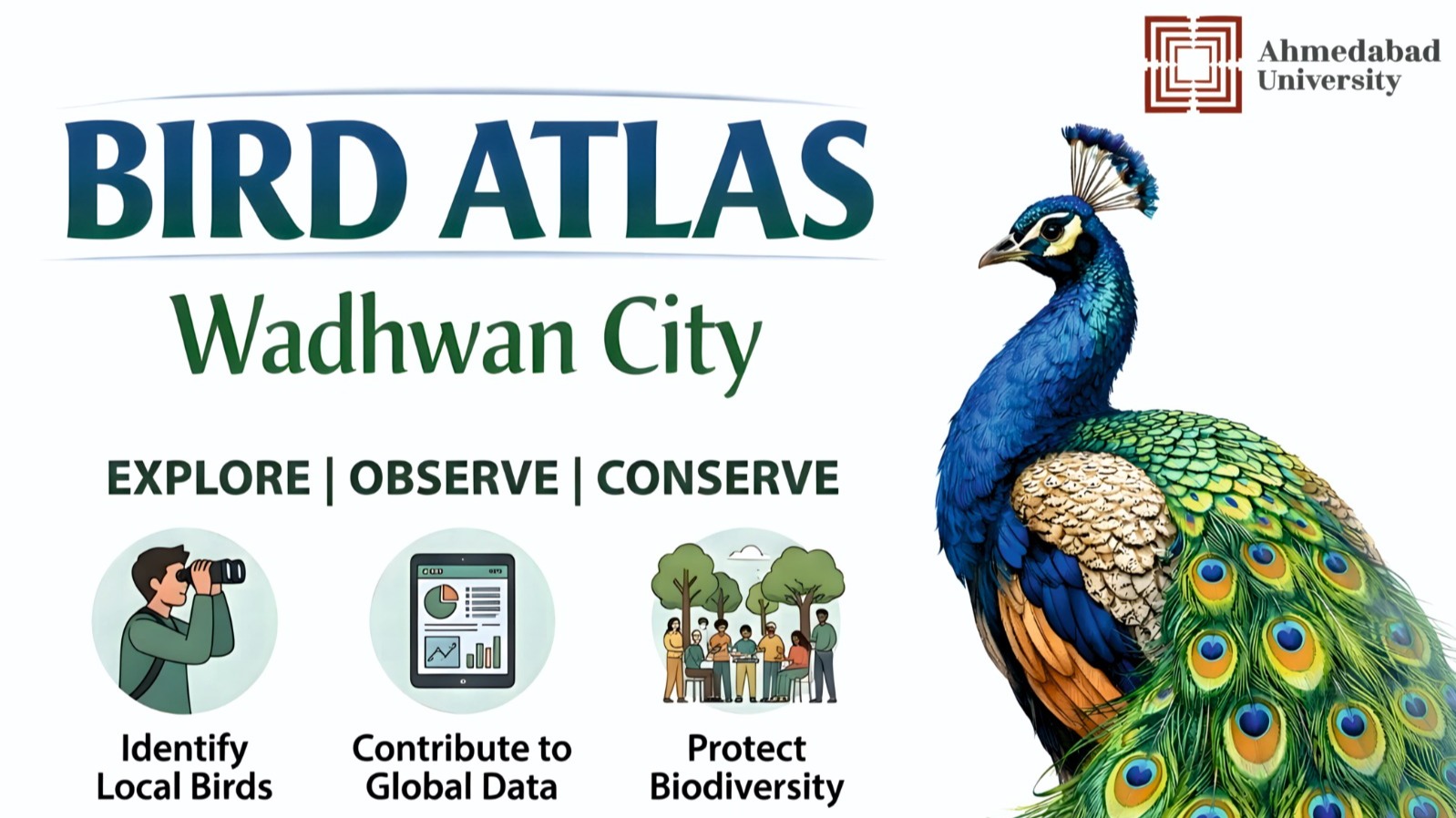 Ahmedabad University

BIRD ATLAS

Wadhwan City

EXPLORE | OBSERVE | CONSERVE

Identify Local Birds

Contribute to Global Data

Protect Biodiversity